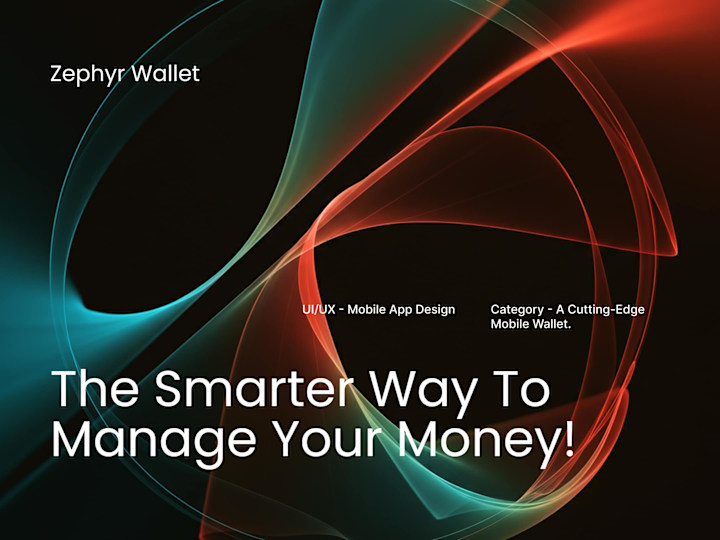 Zephyr Wallet

UI/UX - Mobile App Design

Category - A Cutting-Edge Mobile Wallet.

The Smarter Way To Manage Your Money!